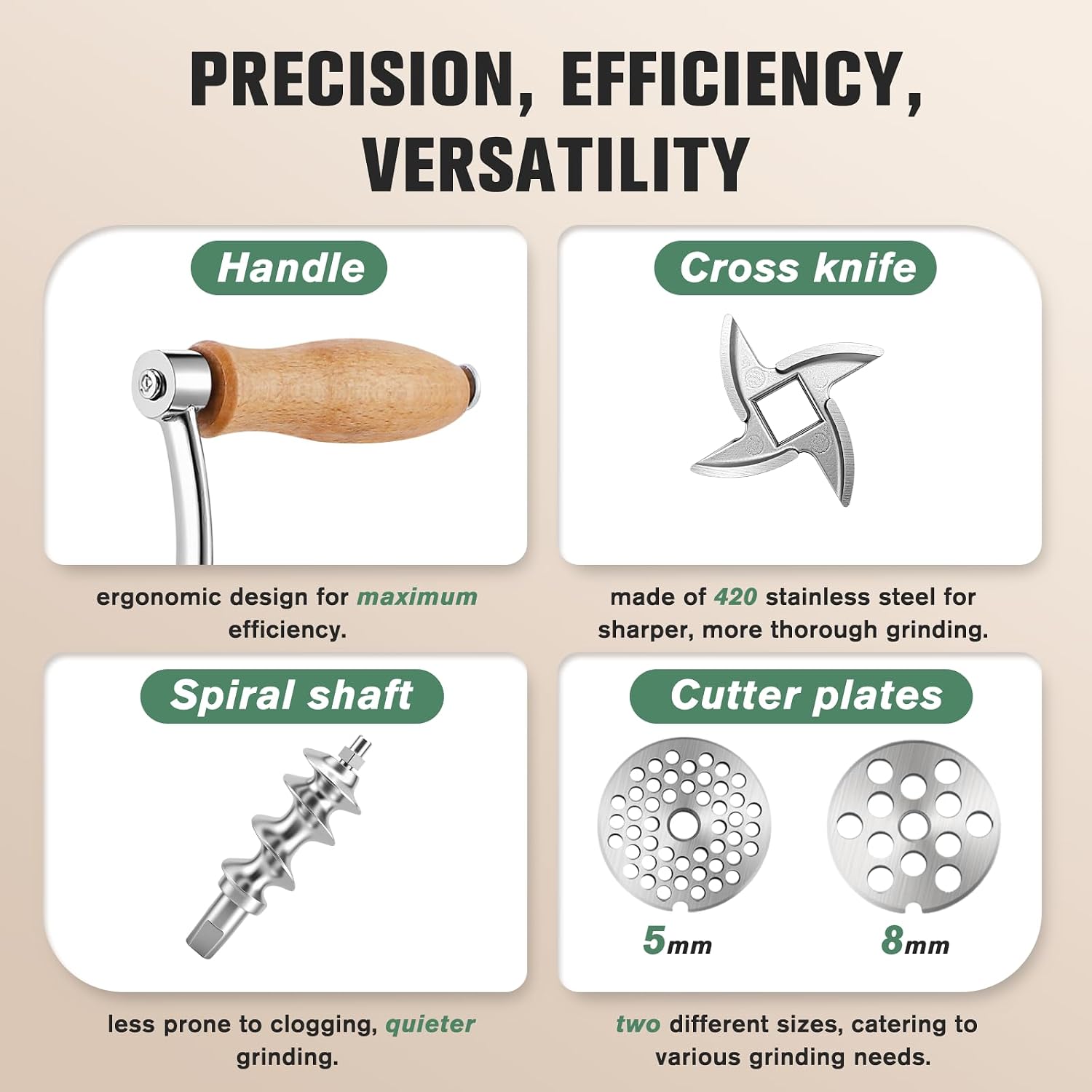 PRECISION, EFFICIENCY, VERSATILITY

Handle

ergonomic design for maximum efficiency.

Cross knife

made of 420 stainless steel for sharper, more thorough grinding.

Spiral shaft

less prone to clogging, quieter grinding.

Cutter plates

5mm

8mm

two different sizes, catering to various grinding needs.